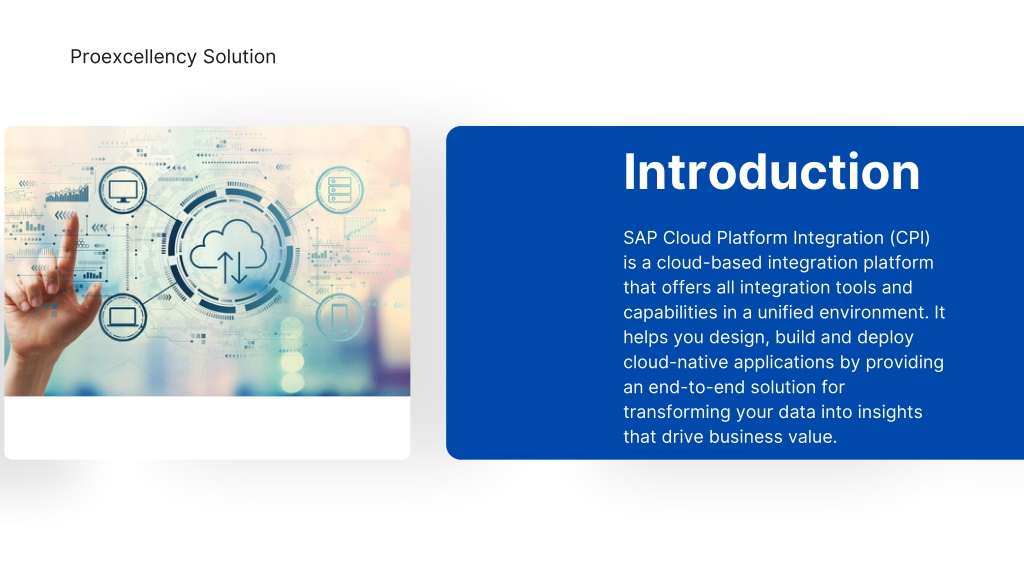 Proexcellency Solution

Introduction

SAP Cloud Platform Integration (CPI) is a cloud-based integration platform that offers all integration tools and capabilities in a unified environment. It helps you design, build and deploy cloud-native applications by providing an end-to-end solution for transforming your data into insights that drive business value.